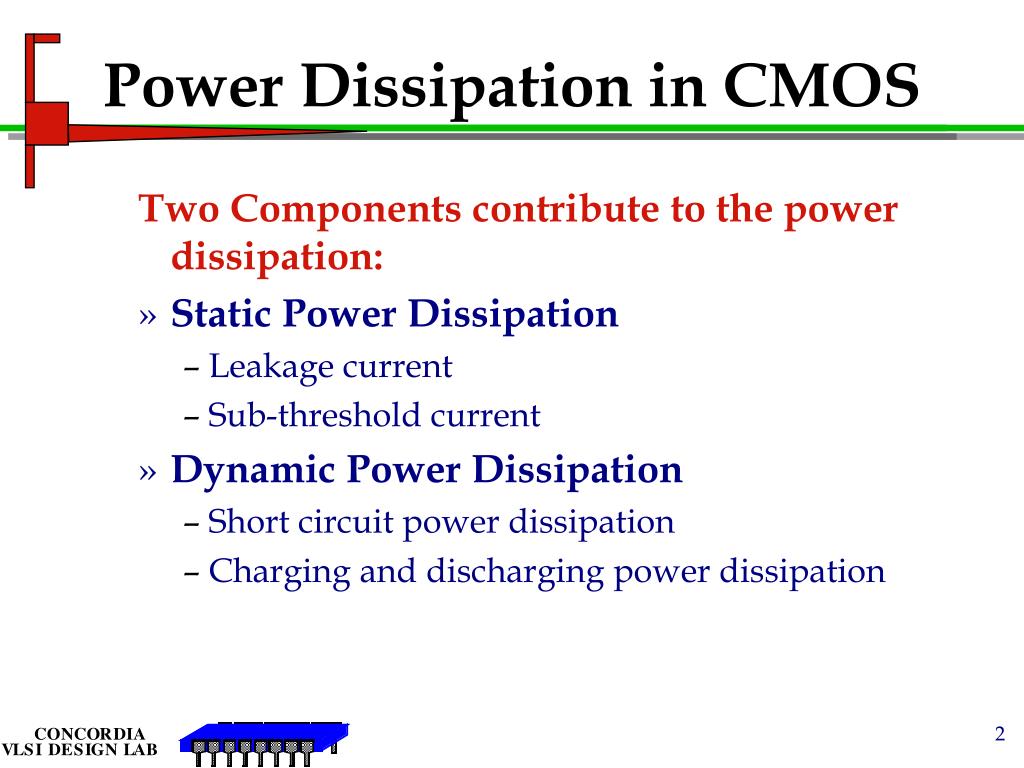 Power Dissipation in CMOS

Two Components contribute to the power dissipation:

» Static Power Dissipation

– Leakage current

– Sub-threshold current

» Dynamic Power Dissipation

– Short circuit power dissipation

– Charging and discharging power dissipation

CONCORDIA
VLSI DESIGN LAB

2